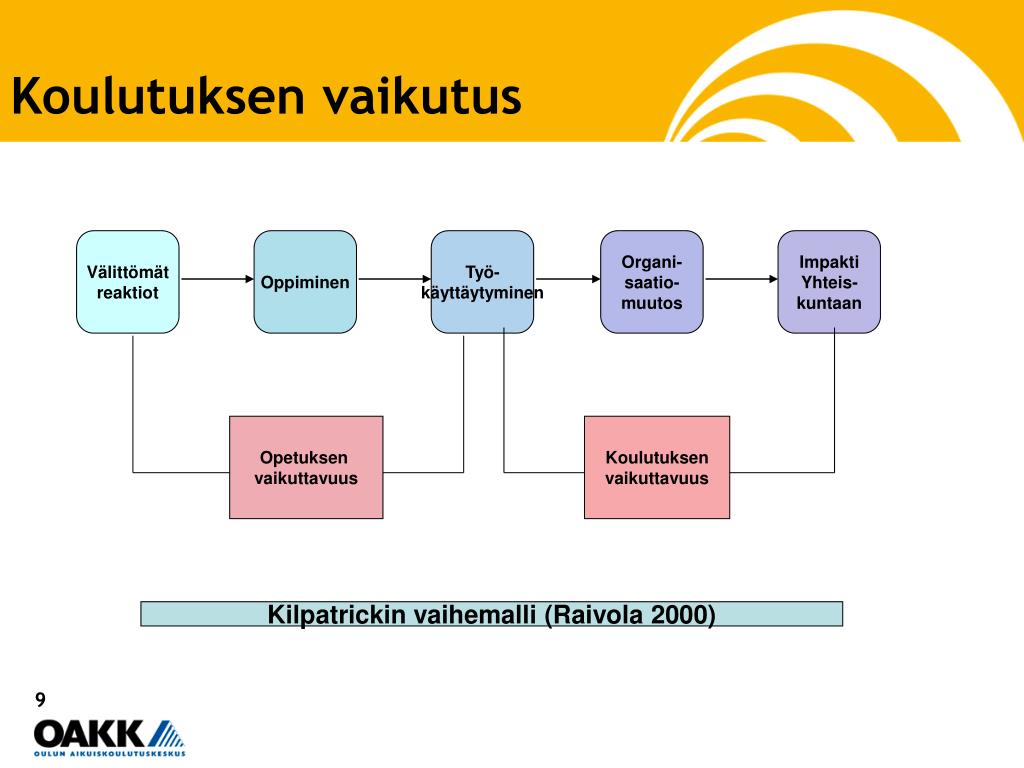 Koulutuksen vaikutus

Välittömät reaktiot

Oppiminen

Työ-käyttäytyminen

Organi-saatio-muutos

Impakti Yhteis-kuntaan

Opetuksen vaikuttavuus

Koulutuksen vaikuttavuus

Kilpatrickin vaihemalli (Raivola 2000)

9

OAKK
OULUN AIKUISKOULUTUSKESKUS